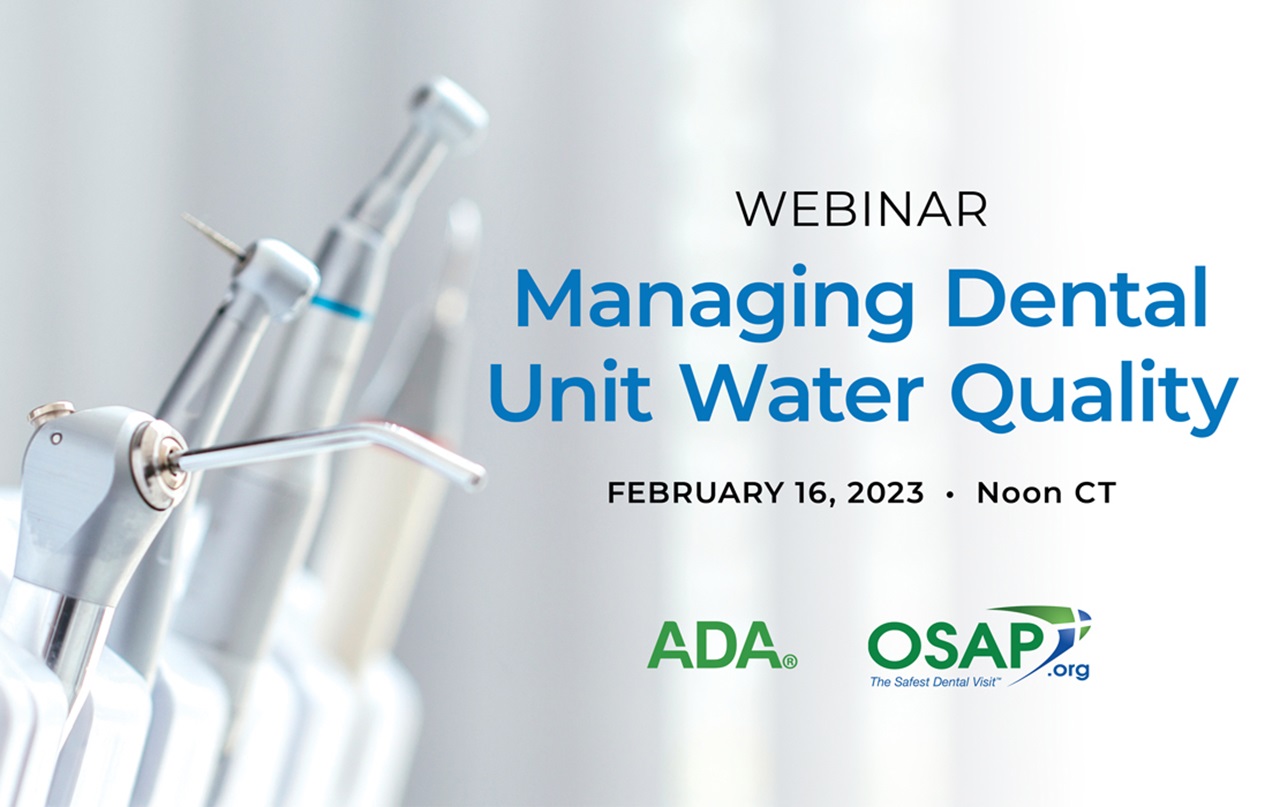 WEBINAR

Managing Dental Unit Water Quality

FEBRUARY 16, 2023 • Noon CT

ADA®

OSAP.org
The Safest Dental Visit™